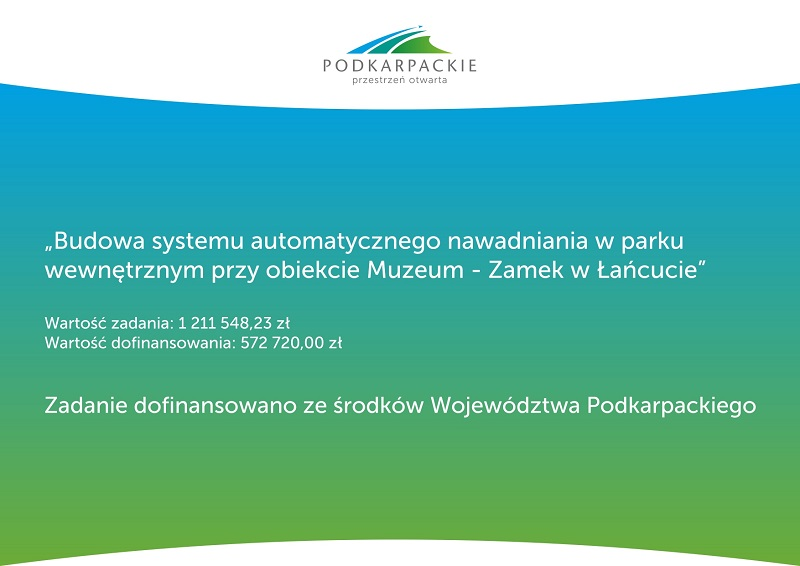 PODKARPACKIE
przestrzeń otwarta

„Budowa systemu automatycznego nawadniania w parku wewnętrznym przy obiekcie Muzeum - Zamek w Łańcucie”

Wartość zadania: 1 211 548,23 zł
Wartość dofinansowania: 572 720,00 zł

Zadanie dofinansowano ze środków Województwa Podkarpackiego